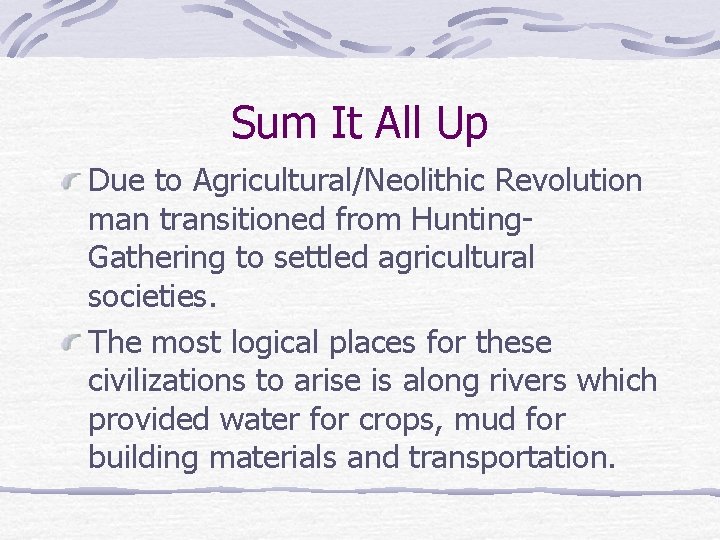 Sum It All Up

Due to Agricultural/Neolithic Revolution man transitioned from Hunting-Gathering to settled agricultural societies.

The most logical places for these civilizations to arise is along rivers which provided water for crops, mud for building materials and transportation.